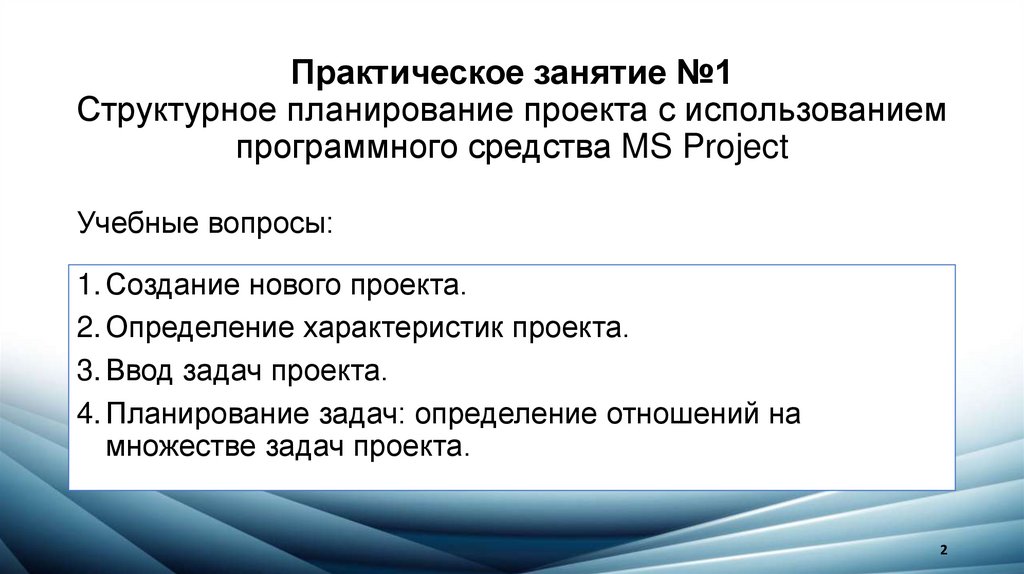 Практическое занятие №1
Структурное планирование проекта с использованием программного средства MS Project

Учебные вопросы:

1. Создание нового проекта.
2. Определение характеристик проекта.
3. Ввод задач проекта.
4. Планирование задач: определение отношений на множестве задач проекта.

2